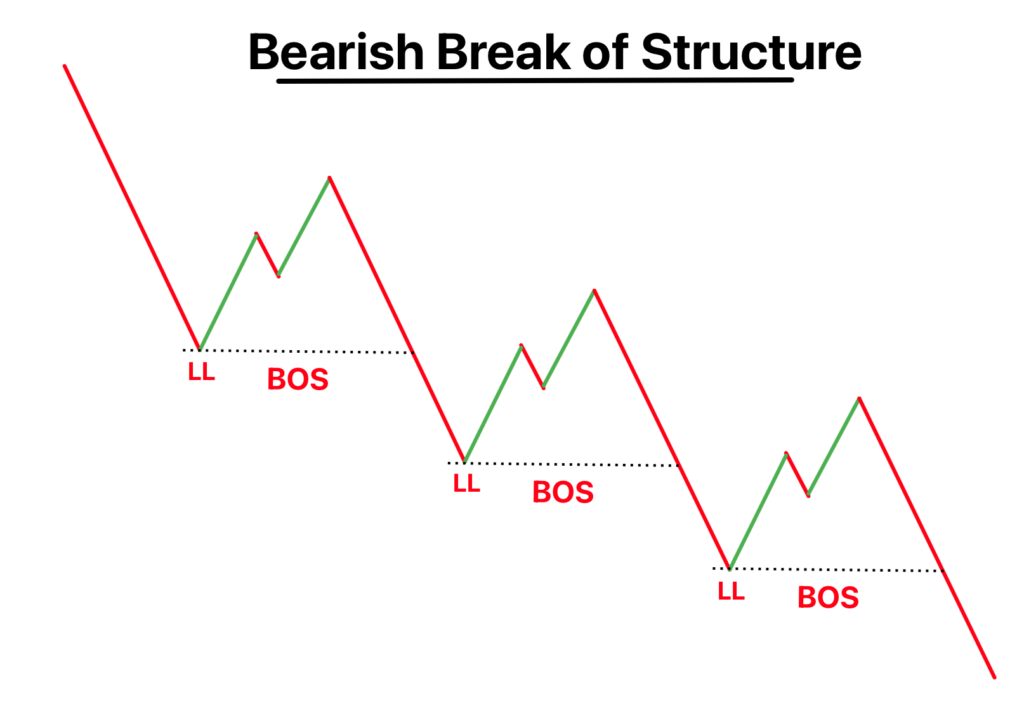 Bearish Break of Structure

LL
BOS

LL
BOS

LL
BOS